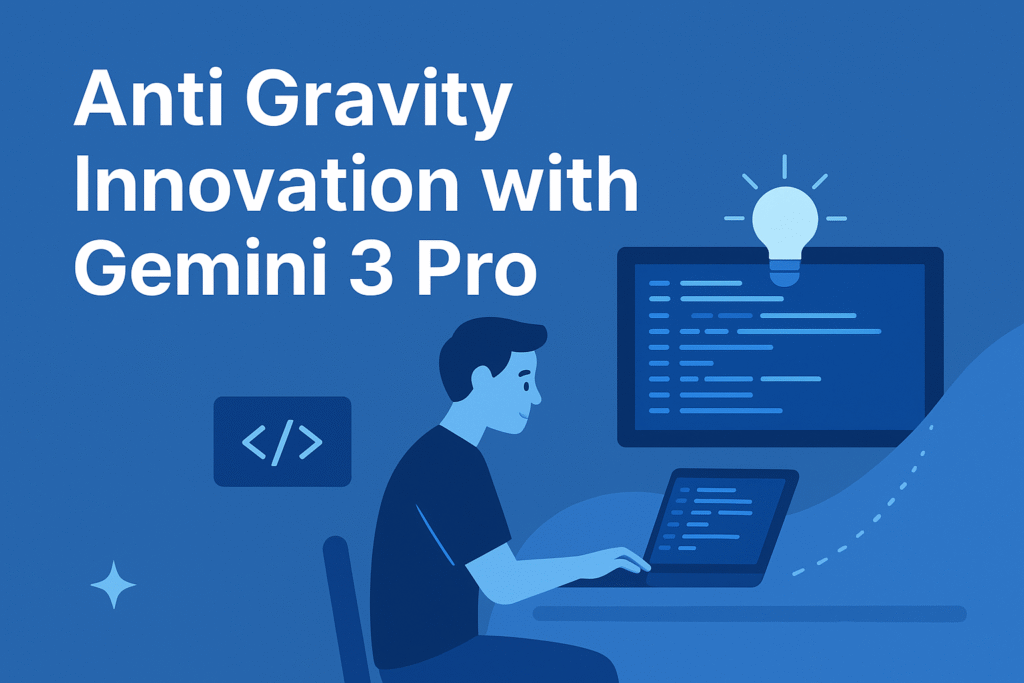 Anti Gravity Innovation with Gemini 3 Pro

</>